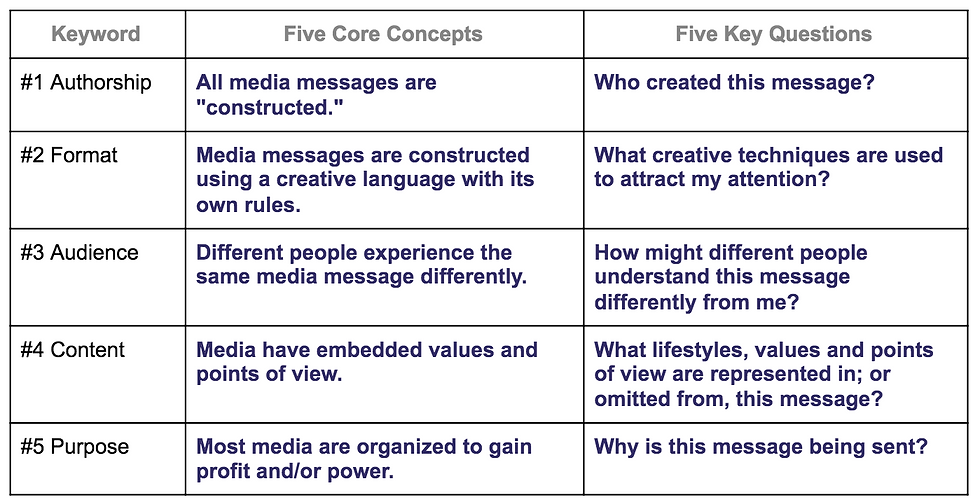 | Keyword | Five Core Concepts | Five Key Questions |
|---|---|---|
| #1 Authorship | All media messages are "constructed." | Who created this message? |
| #2 Format | Media messages are constructed using a creative language with its own rules. | What creative techniques are used to attract my attention? |
| #3 Audience | Different people experience the same media message differently. | How might different people understand this message differently from me? |
| #4 Content | Media have embedded values and points of view. | What lifestyles, values and points of view are represented in; or omitted from, this message? |
| #5 Purpose | Most media are organized to gain profit and/or power. | Why is this message being sent? |